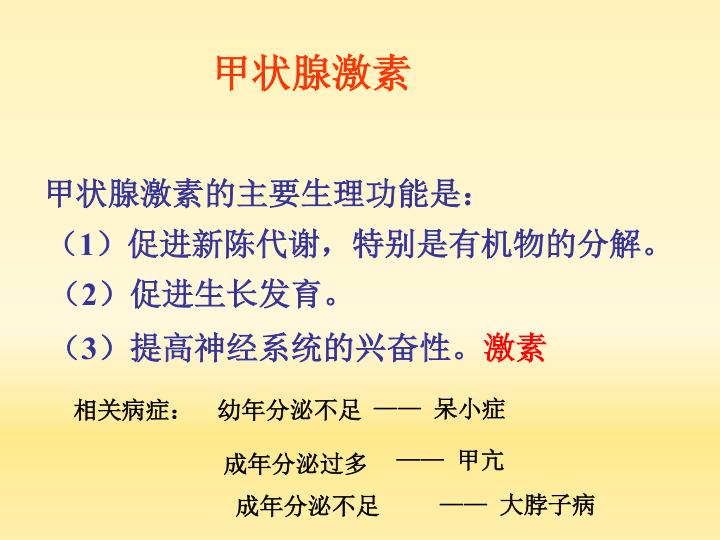 甲状腺激素

甲状腺激素的主要生理功能是：
（1）促进新陈代谢，特别是有机物的分解。
（2）促进生长发育。
（3）提高神经系统的兴奋性。激素

相关病症：　幼年分泌不足 —— 呆小症

成年分泌过多 —— 甲亢

成年分泌不足 —— 大脖子病